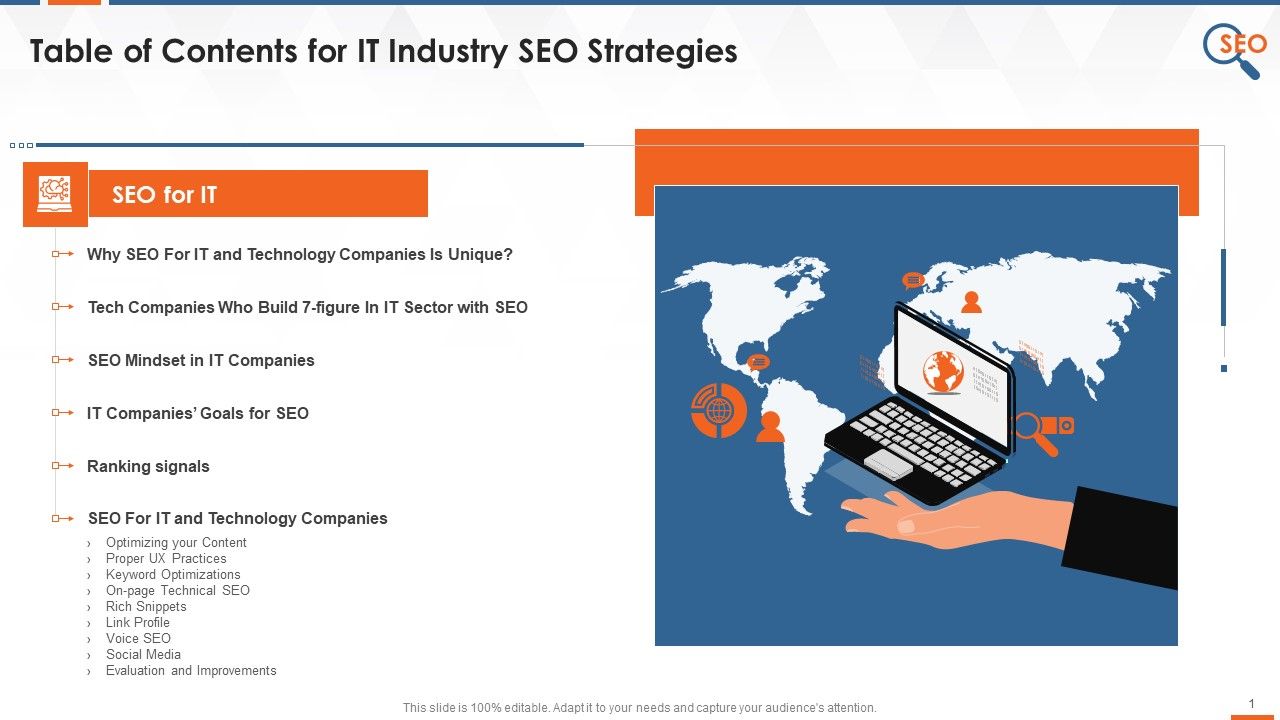 Table of Contents for IT Industry SEO Strategies

SEO

SEO for IT

Why SEO For IT and Technology Companies Is Unique?

Tech Companies Who Build 7-figure In IT Sector with SEO

SEO Mindset in IT Companies

IT Companies' Goals for SEO

Ranking signals

SEO For IT and Technology Companies

› Optimizing your Content
› Proper UX Practices
› Keyword Optimizations
› On-page Technical SEO
› Rich Snippets
› Link Profile
› Voice SEO
› Social Media
› Evaluation and Improvements

This slide is 100% editable. Adapt it to your needs and capture your audience's attention.

1